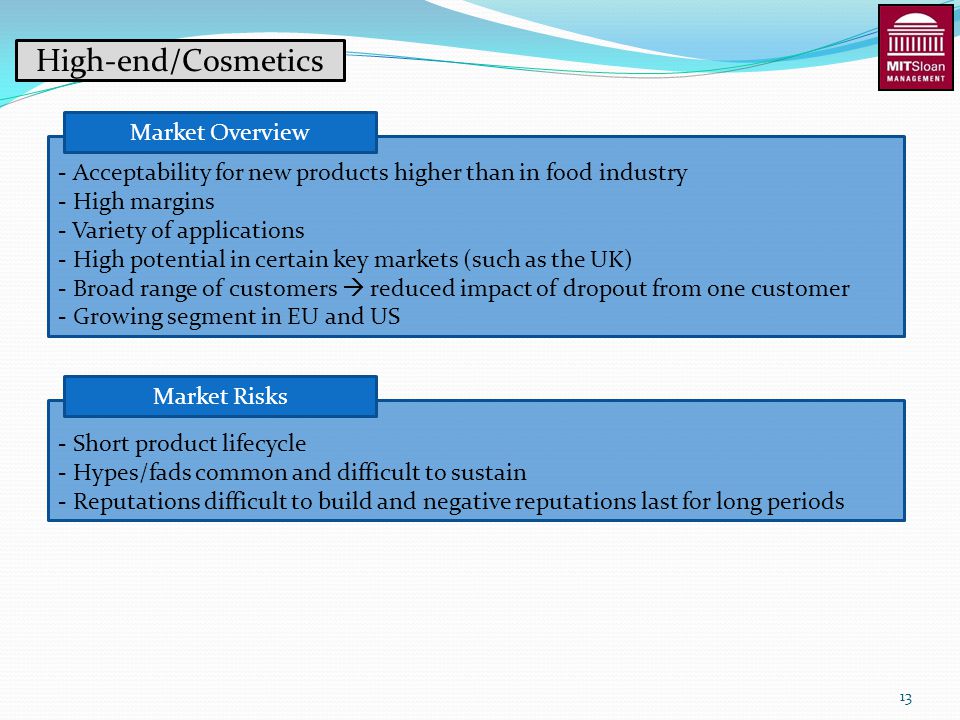 High-end/Cosmetics

MITSloan MANAGEMENT

Market Overview

- Acceptability for new products higher than in food industry
- High margins
- Variety of applications
- High potential in certain key markets (such as the UK)
- Broad range of customers → reduced impact of dropout from one customer
- Growing segment in EU and US

Market Risks

- Short product lifecycle
- Hypes/fads common and difficult to sustain
- Reputations difficult to build and negative reputations last for long periods

13